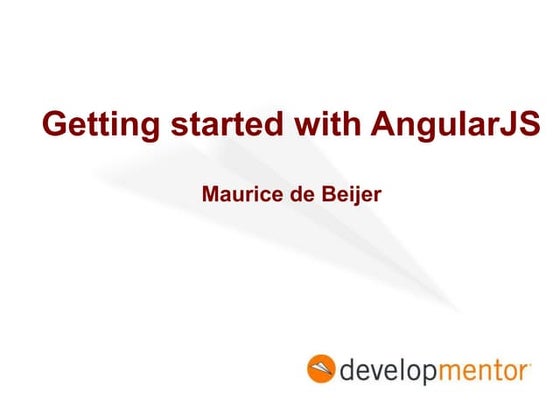 Getting started with AngularJS

Maurice de Beijer

developmentor